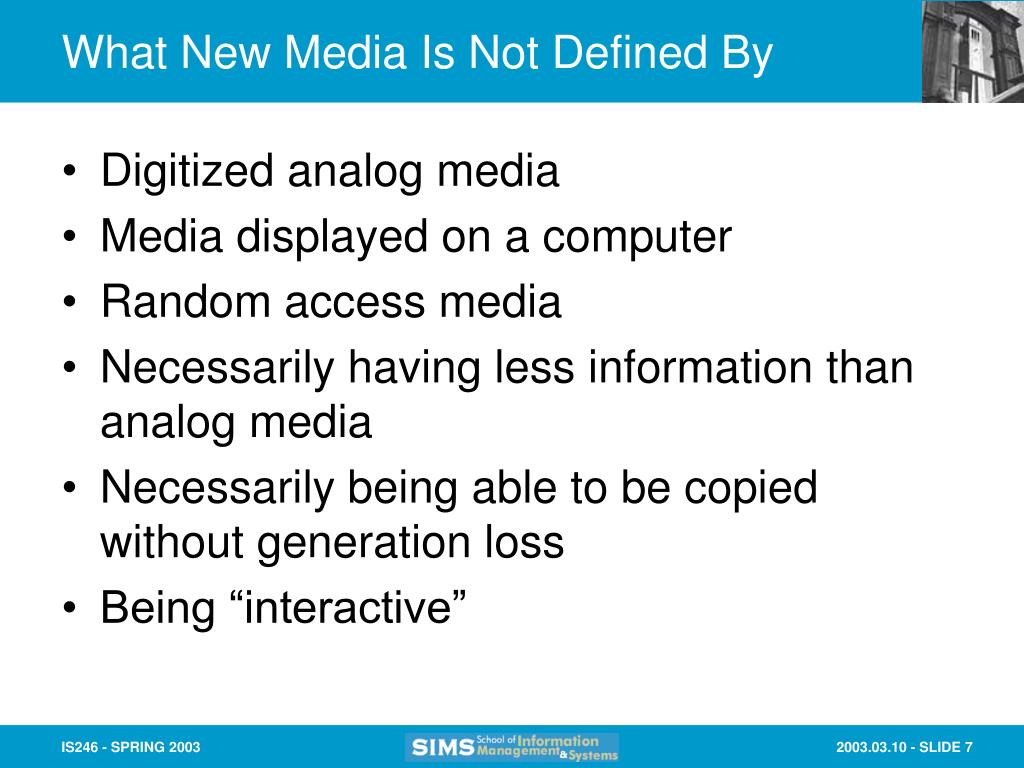 What New Media Is Not Defined By

• Digitized analog media
• Media displayed on a computer
• Random access media
• Necessarily having less information than analog media
• Necessarily being able to be copied without generation loss
• Being “interactive”

IS246 - SPRING 2003

SIMS School of Information Management & Systems

2003.03.10 - SLIDE 7